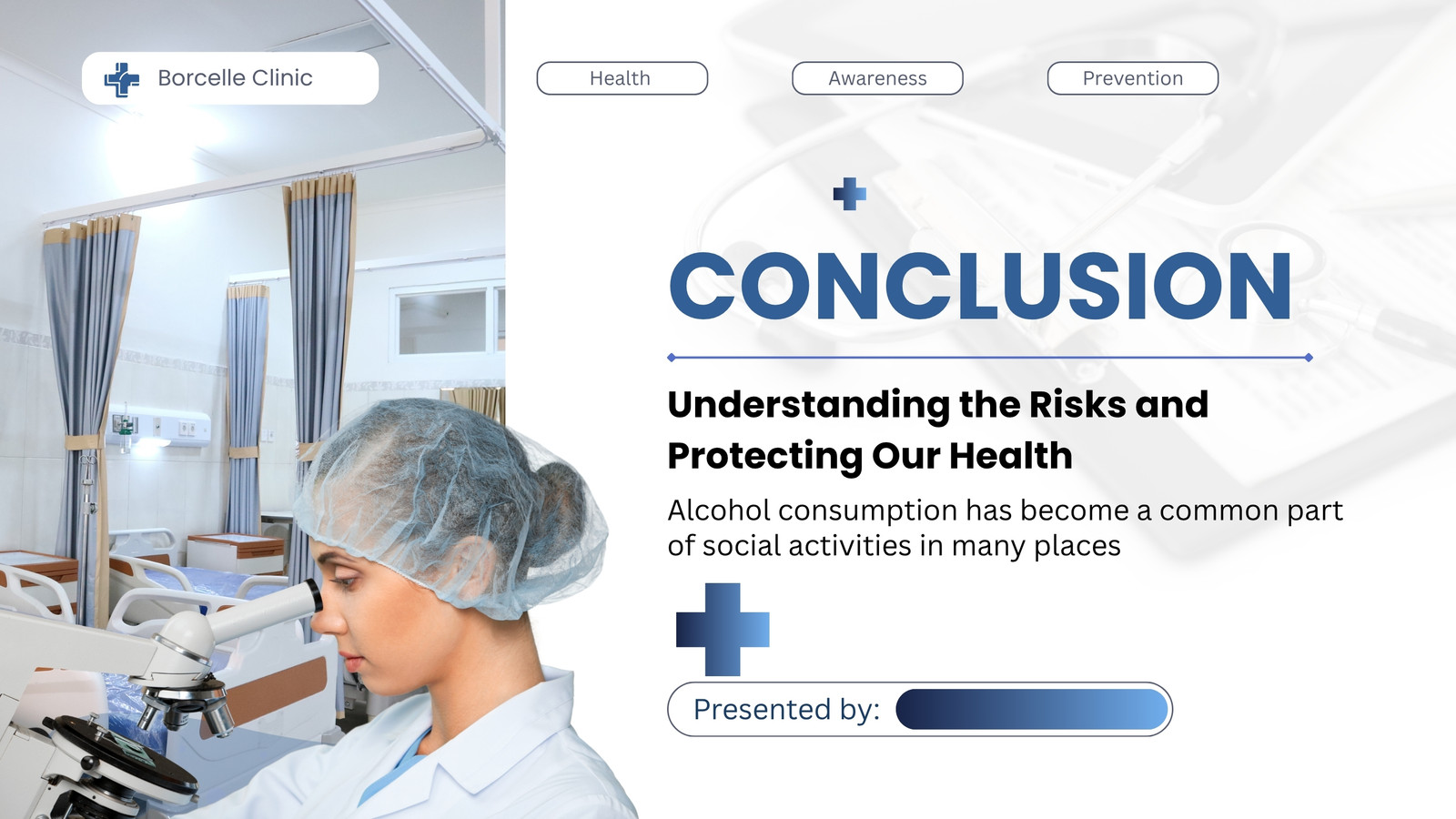 Borcelle Clinic

Health

Awareness

Prevention

CONCLUSION

Understanding the Risks and Protecting Our Health

Alcohol consumption has become a common part of social activities in many places

Presented by: